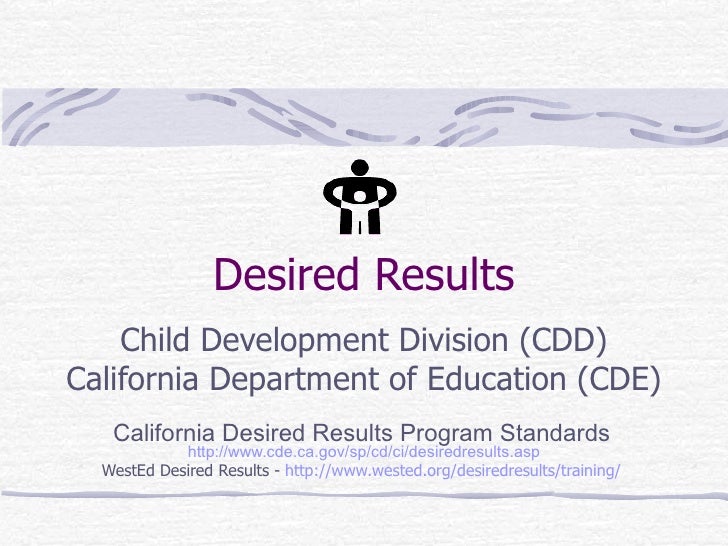 Desired Results

Child Development Division (CDD)
California Department of Education (CDE)

California Desired Results Program Standards
http://www.cde.ca.gov/sp/cd/ci/desiredresults.asp
WestEd Desired Results - http://www.wested.org/desiredresults/training/